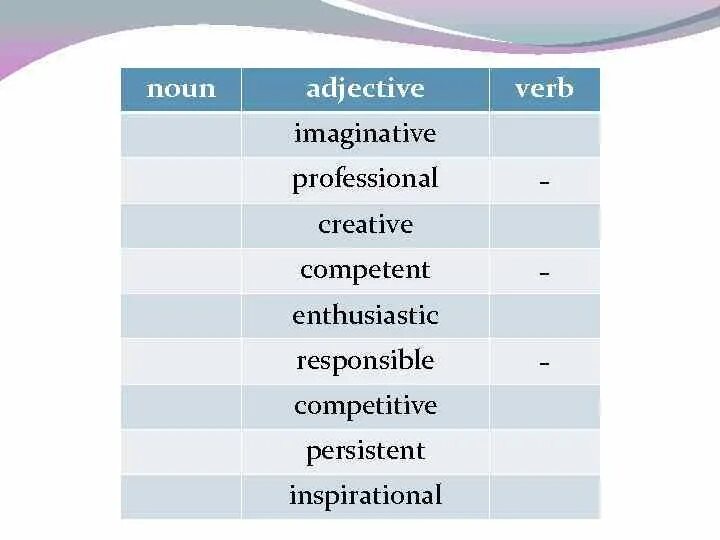 | noun | adjective | verb |
|---|---|---|
| | imaginative | |
| | professional | - |
| | creative | |
| | competent | - |
| | enthusiastic | |
| | responsible | - |
| | competitive | |
| | persistent | |
| | inspirational | |